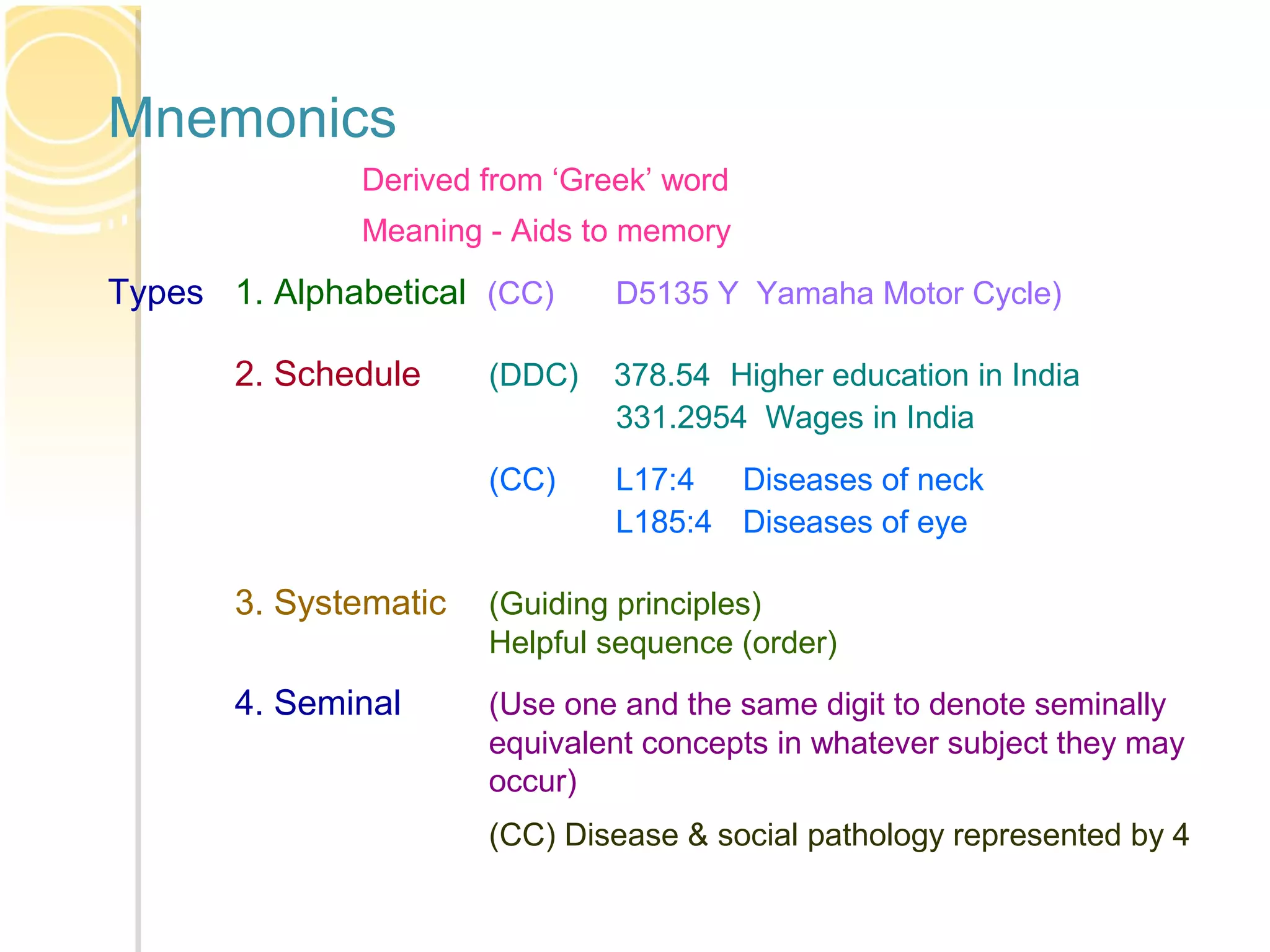 Mnemonics

Derived from ‘Greek’ word

Meaning - Aids to memory

Types 1. Alphabetical (CC) D5135 Y Yamaha Motor Cycle)

2. Schedule (DDC) 378.54 Higher education in India
331.2954 Wages in India

(CC) L17:4 Diseases of neck
L185:4 Diseases of eye

3. Systematic (Guiding principles)
Helpful sequence (order)

4. Seminal (Use one and the same digit to denote seminally equivalent concepts in whatever subject they may occur)

(CC) Disease & social pathology represented by 4